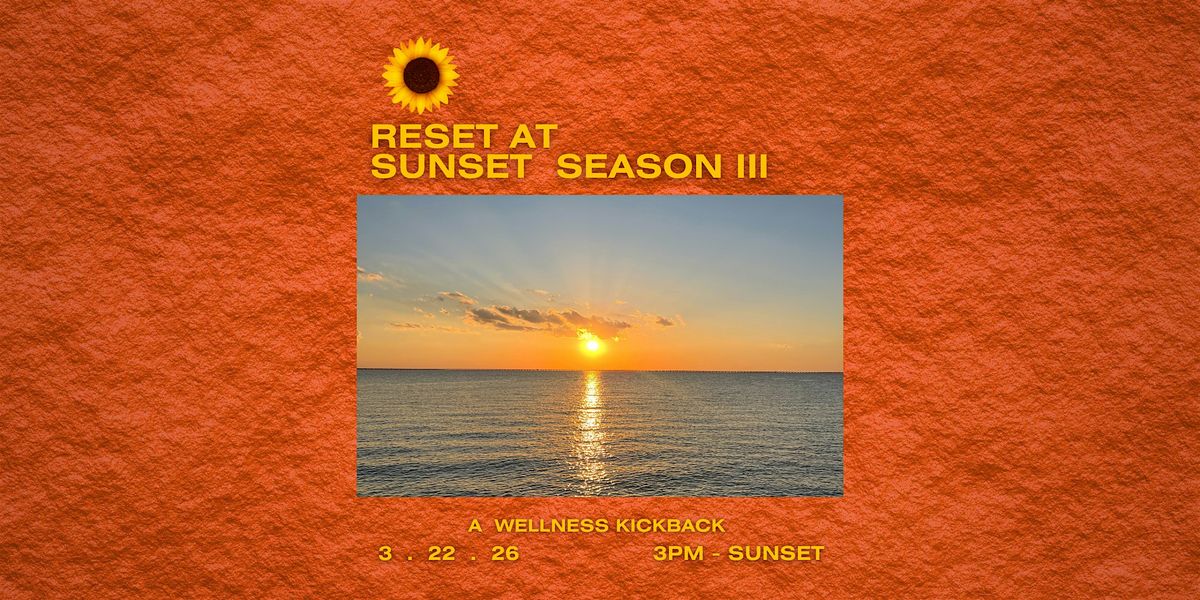 RESET AT
SUNSET SEASON III

A WELLNESS KICKBACK

3 . 22 . 26

3PM - SUNSET